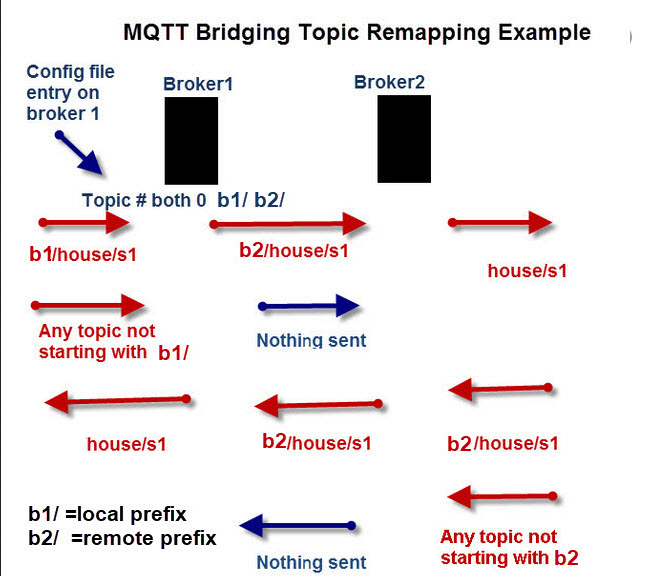 MQTT Bridging Topic Remapping Example

Config file entry on broker 1

Broker1

Broker2

Topic # both 0 b1/ b2/

b1/house/s1

b2/house/s1

house/s1

Any topic not starting with b1/

Nothing sent

house/s1

b2/house/s1

b2/house/s1

b1/ =local prefix
b2/ =remote prefix

Nothing sent

Any topic not starting with b2